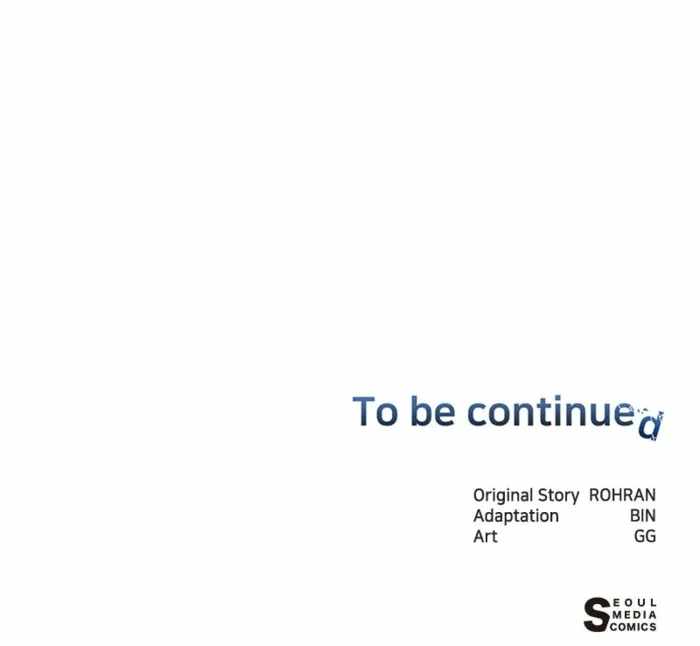 To be continued

Original Story ROHRAN
Adaptation BIN
Art GG

SEOUL
MEDIA
COMICS